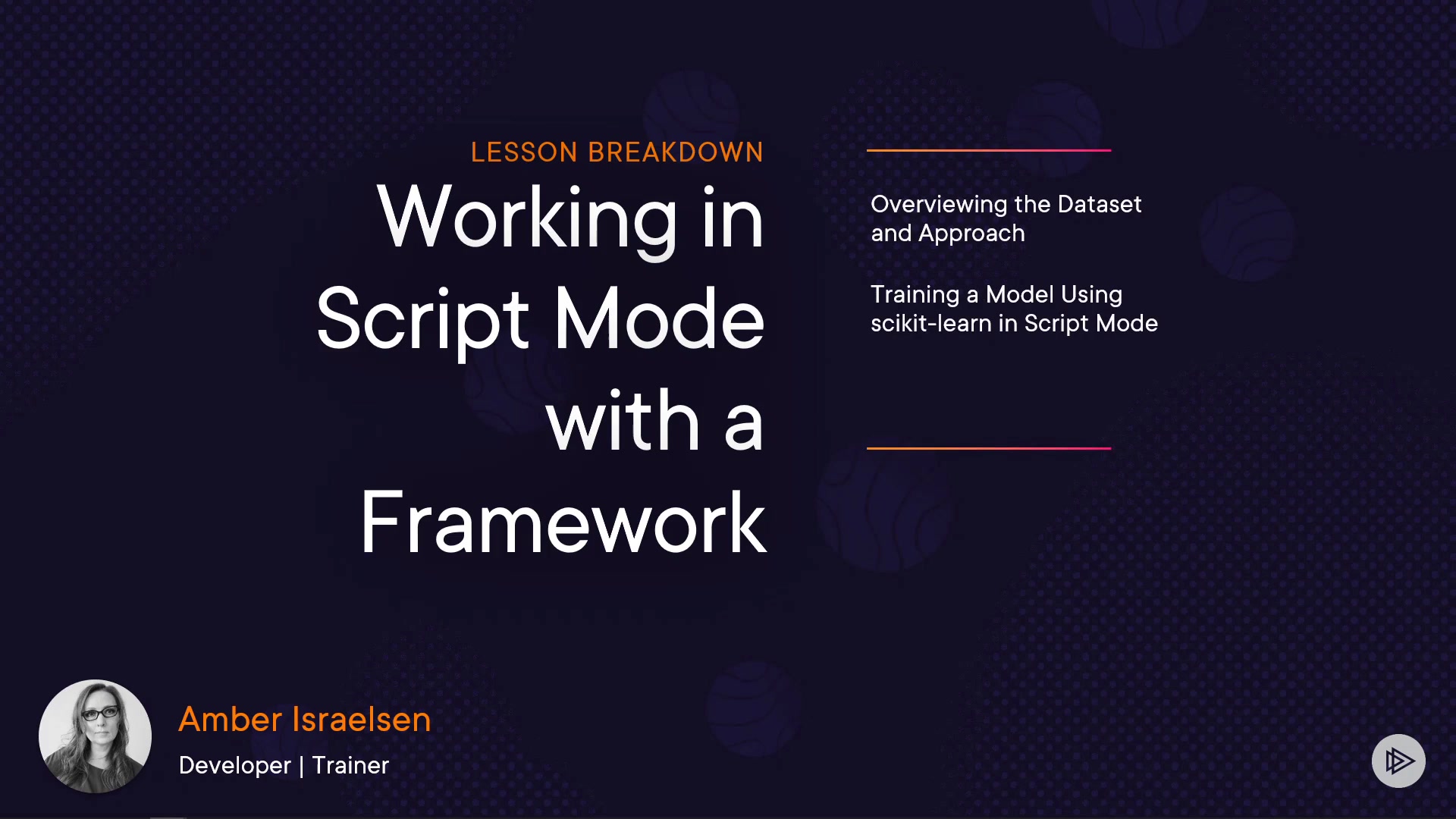 LESSON BREAKDOWN

Working in Script Mode with a Framework

Overviewing the Dataset and Approach

Training a Model Using scikit-learn in Script Mode

Amber Israelsen

Developer | Trainer